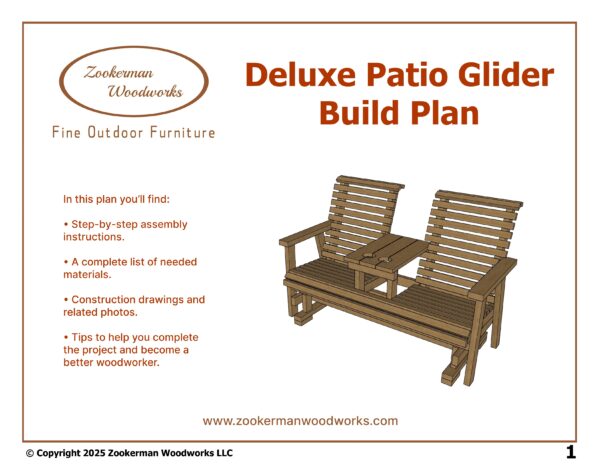 Zookerman Woodworks

Fine Outdoor Furniture

Deluxe Patio Glider Build Plan

In this plan you'll find:

• Step-by-step assembly instructions.

• A complete list of needed materials.

• Construction drawings and related photos.

• Tips to help you complete the project and become a better woodworker.

www.zookermanwoodworks.com

© Copyright 2025 Zookerman Woodworks LLC

1